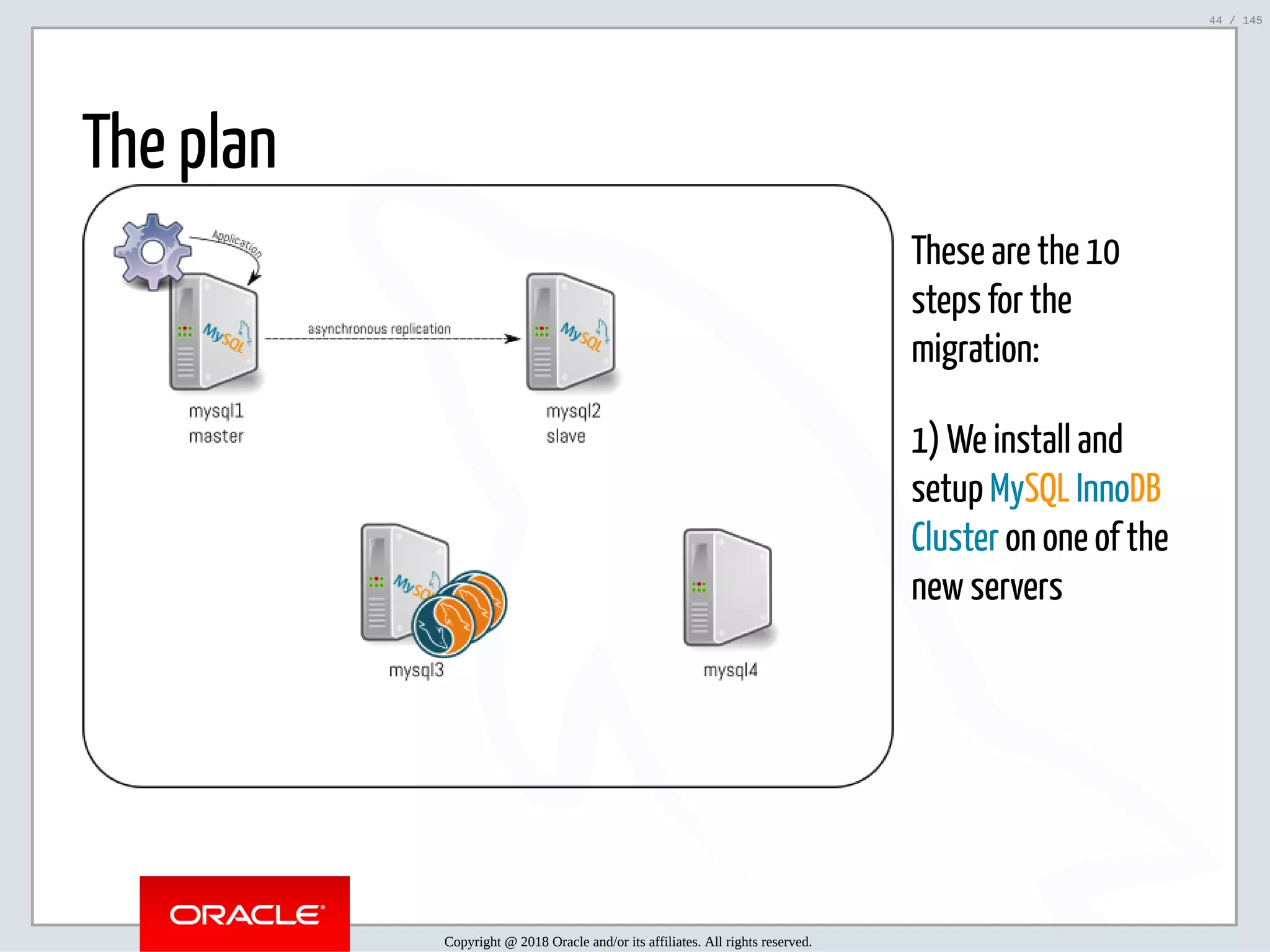 44 / 145

The plan

Application

MySQL

asynchronous replication

MySQL

mysql1
master

mysql2
slave

MySQL

mysql3

mysql4

These are the 10 steps for the migration:

1) We install and setup MySQL InnoDB Cluster on one of the new servers

ORACLE

Copyright @ 2018 Oracle and/or its affiliates. All rights reserved.